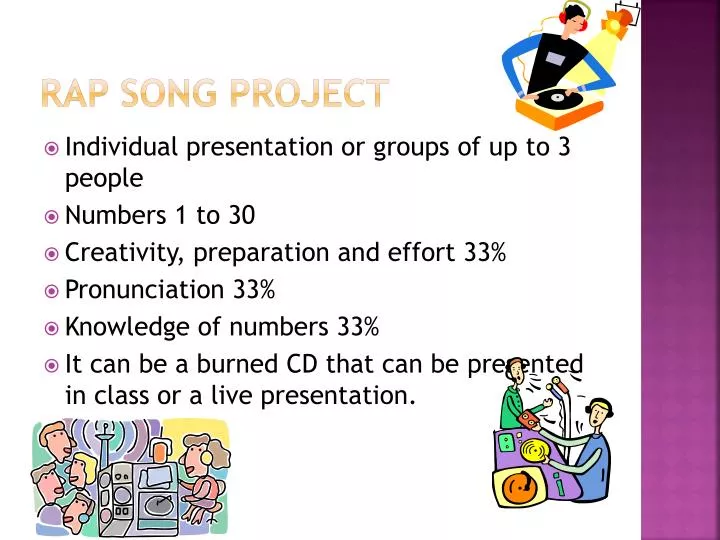 RAP SONG PROJECT

Individual presentation or groups of up to 3 people

Numbers 1 to 30

Creativity, preparation and effort 33%

Pronunciation 33%

Knowledge of numbers 33%

It can be a burned CD that can be presented in class or a live presentation.